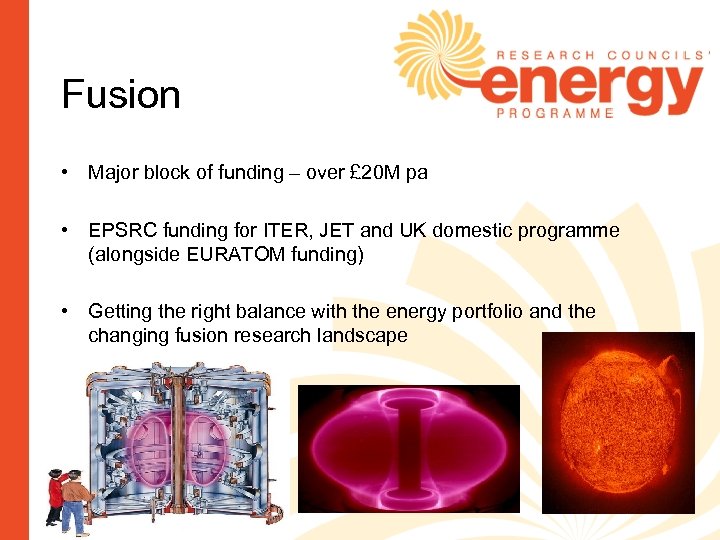 RESEARCH COUNCILS'
energy
PROGRAMME

Fusion

• Major block of funding – over £20M pa

• EPSRC funding for ITER, JET and UK domestic programme (alongside EURATOM funding)

• Getting the right balance with the energy portfolio and the changing fusion research landscape